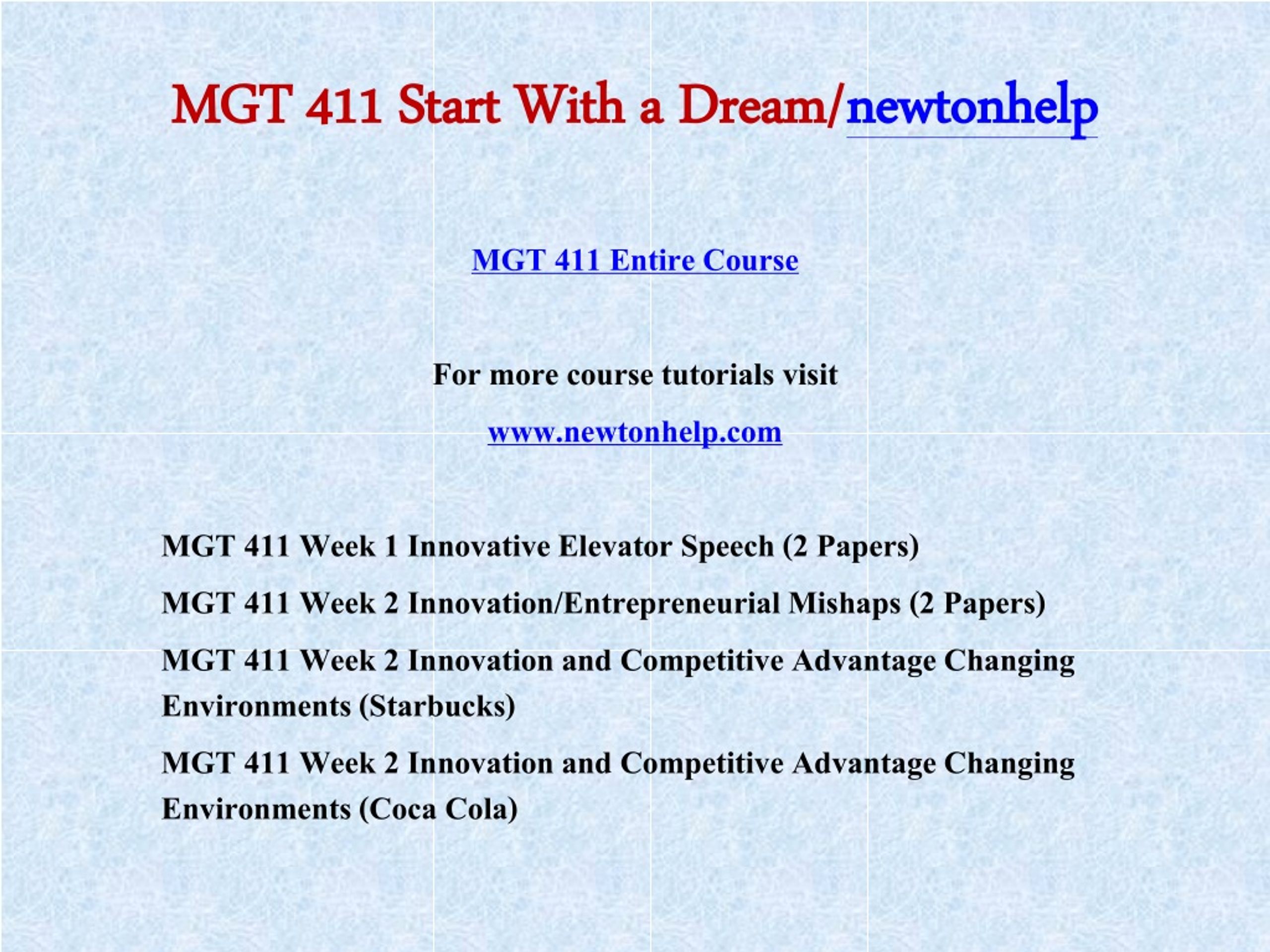 MGT 411 Start With a Dream/newtonhelp

MGT 411 Entire Course

For more course tutorials visit

www.newtonhelp.com

MGT 411 Week 1 Innovative Elevator Speech (2 Papers)

MGT 411 Week 2 Innovation/Entrepreneurial Mishaps (2 Papers)

MGT 411 Week 2 Innovation and Competitive Advantage Changing Environments (Starbucks)

MGT 411 Week 2 Innovation and Competitive Advantage Changing Environments (Coca Cola)